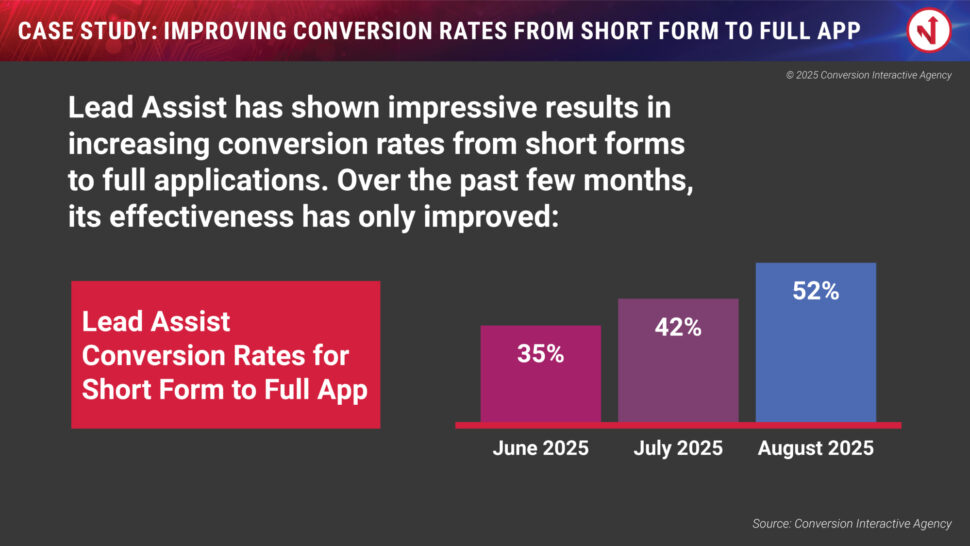 CASE STUDY: IMPROVING CONVERSION RATES FROM SHORT FORM TO FULL APP

© 2025 Conversion Interactive Agency

Lead Assist has shown impressive results in increasing conversion rates from short forms to full applications. Over the past few months, its effectiveness has only improved:

Lead Assist Conversion Rates for Short Form to Full App

35%
42%
52%

June 2025
July 2025
August 2025

Source: Conversion Interactive Agency